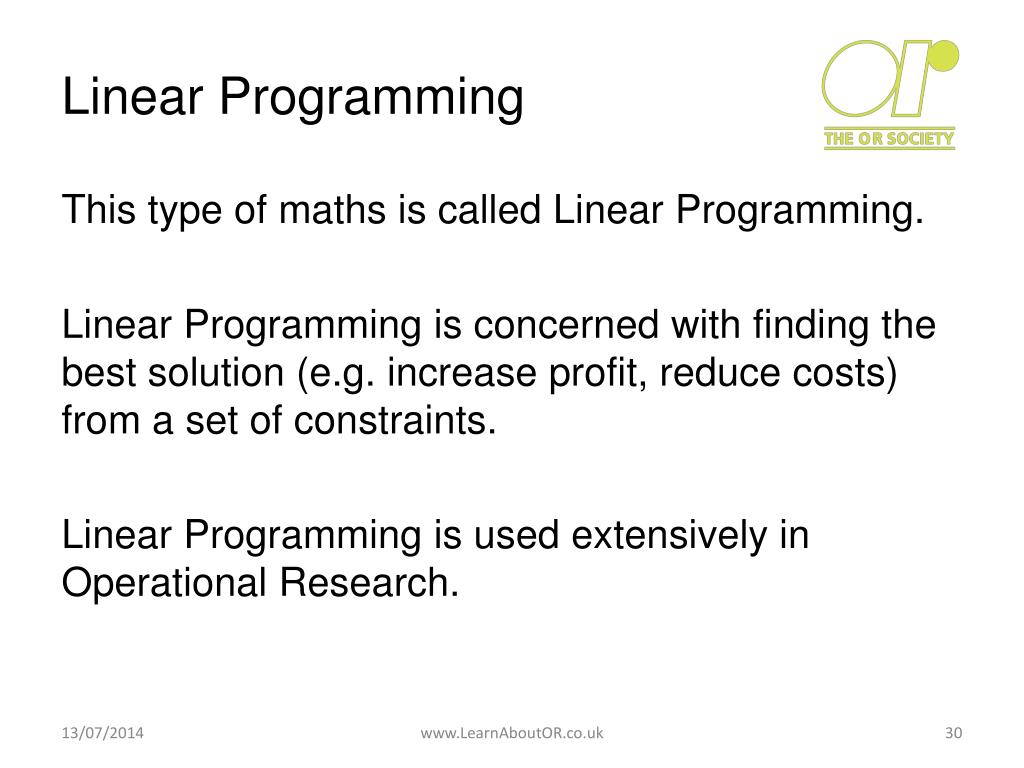 Linear Programming

OR
THE OR SOCIETY

This type of maths is called Linear Programming.

Linear Programming is concerned with finding the best solution (e.g. increase profit, reduce costs) from a set of constraints.

Linear Programming is used extensively in Operational Research.

13/07/2014 www.LearnAboutOR.co.uk 30